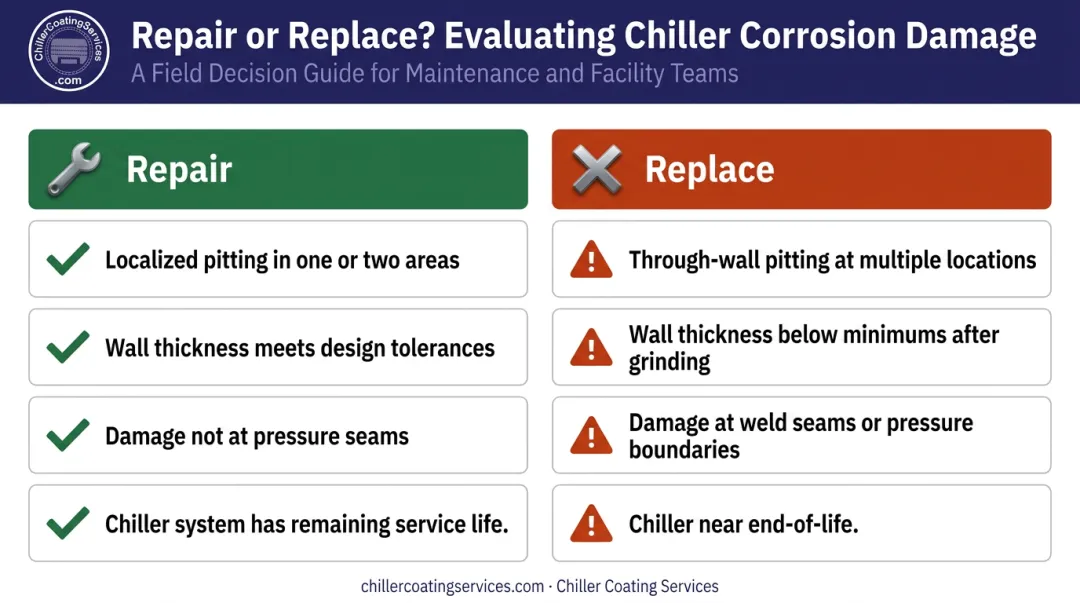 ChillerCoatingServices .com

Repair or Replace? Evaluating Chiller Corrosion Damage

A Field Decision Guide for Maintenance and Facility Teams

Repair

Localized pitting in one or two areas

Wall thickness meets design tolerances

Damage not at pressure seams

Chiller system has remaining service life.

Replace

Through-wall pitting at multiple locations

Wall thickness below minimums after grinding

Damage at weld seams or pressure boundaries

Chiller near end-of-life.

chillercoatingservices.com · Chiller Coating Services